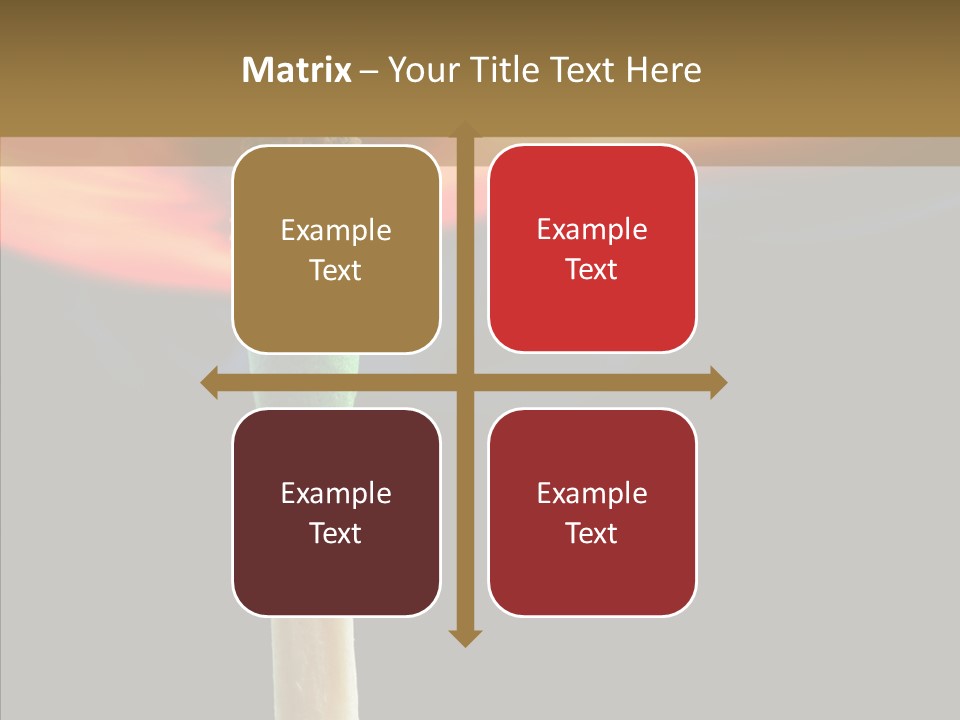 Matrix – Your Title Text Here

Example Text

Example Text

Example Text

Example Text